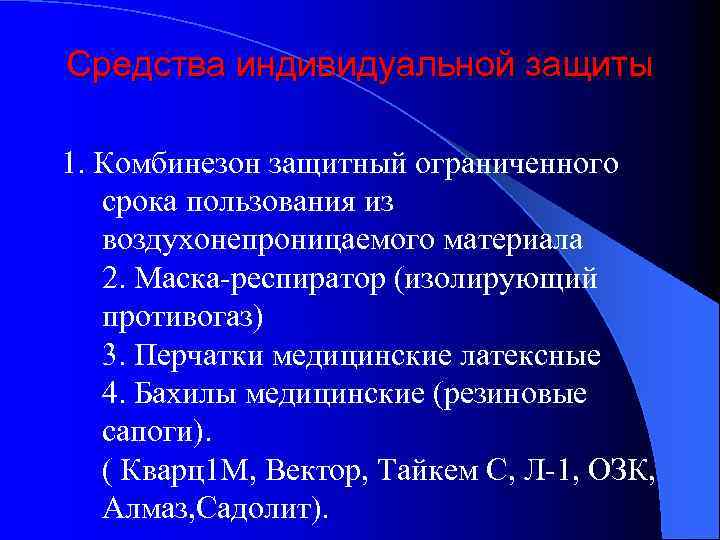 Средства индивидуальной защиты

1. Комбинезон защитный ограниченного срока пользования из воздухонепроницаемого материала
2. Маска-респиратор (изолирующий противогаз)
3. Перчатки медицинские латексные
4. Бахилы медицинские (резиновые сапоги).
( Кварц1М, Вектор, Тайкем С, Л-1, ОЗК, Алмаз,Садолит).